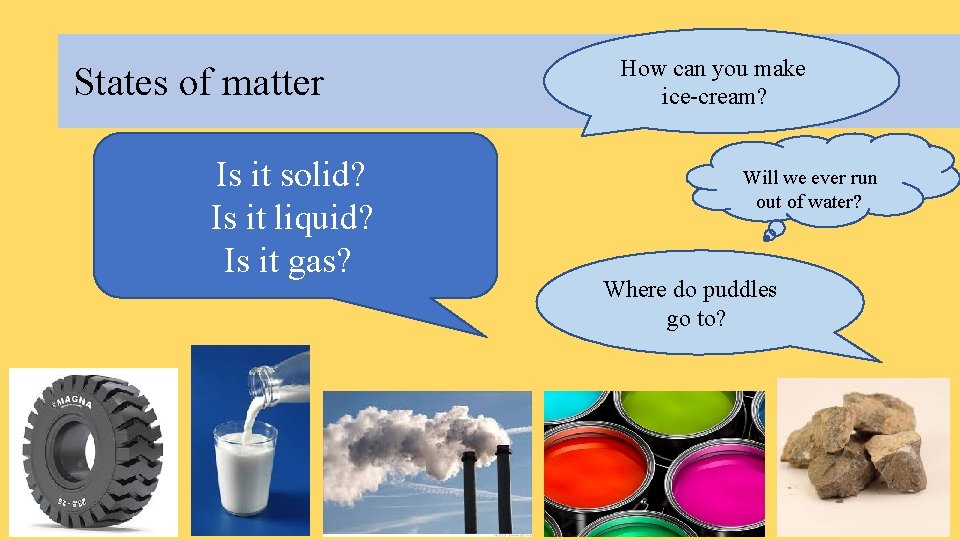 States of matter

How can you make ice-cream?

Is it solid?
Is it liquid?
Is it gas?

Will we ever run out of water?

Where do puddles go to?

MAGNA